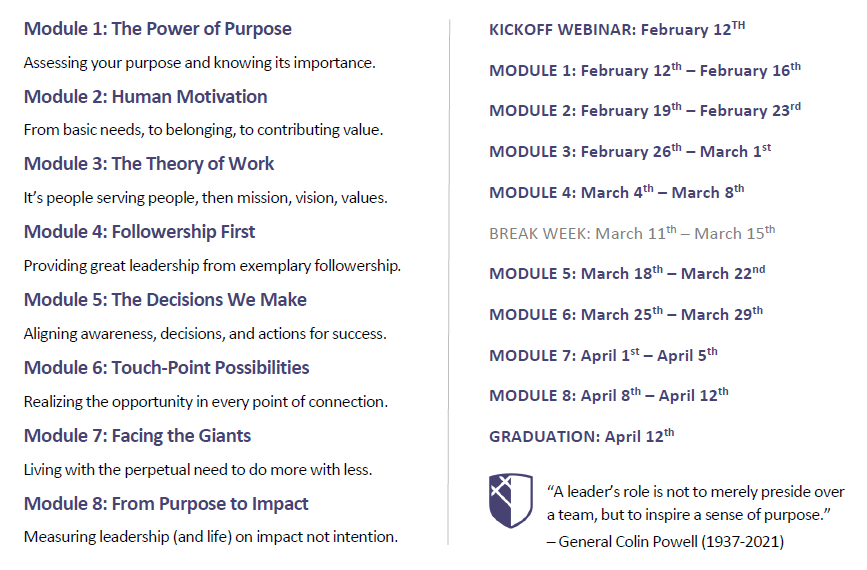 Module 1: The Power of Purpose

Assessing your purpose and knowing its importance.

Module 2: Human Motivation

From basic needs, to belonging, to contributing value.

Module 3: The Theory of Work

It's people serving people, then mission, vision, values.

Module 4: Followership First

Providing great leadership from exemplary followership.

Module 5: The Decisions We Make

Aligning awareness, decisions, and actions for success.

Module 6: Touch-Point Possibilities

Realizing the opportunity in every point of connection.

Module 7: Facing the Giants

Living with the perpetual need to do more with less.

Module 8: From Purpose to Impact

Measuring leadership (and life) on impact not intention.

KICKOFF WEBINAR: February 12$^{TH}$

MODULE 1: February 12$^{th}$ – February 16$^{th}$

MODULE 2: February 19$^{th}$ – February 23$^{rd}$

MODULE 3: February 26$^{th}$ – March 1$^{st}$

MODULE 4: March 4$^{th}$ – March 8$^{th}$

BREAK WEEK: March 11$^{th}$ – March 15$^{th}$

MODULE 5: March 18$^{th}$ – March 22$^{nd}$

MODULE 6: March 25$^{th}$ – March 29$^{th}$

MODULE 7: April 1$^{st}$ – April 5$^{th}$

MODULE 8: April 8$^{th}$ – April 12$^{th}$

GRADUATION: April 12$^{th}$

"A leader's role is not to merely preside over a team, but to inspire a sense of purpose."
– General Colin Powell (1937-2021)